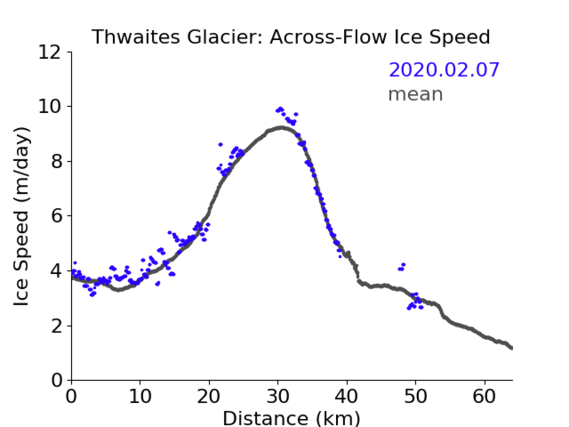 Thwaites Glacier: Across-Flow Ice Speed

2020.02.07
mean

Ice Speed (m/day)

12
10
8
6
4
2
0

0 10 20 30 40 50 60

Distance (km)